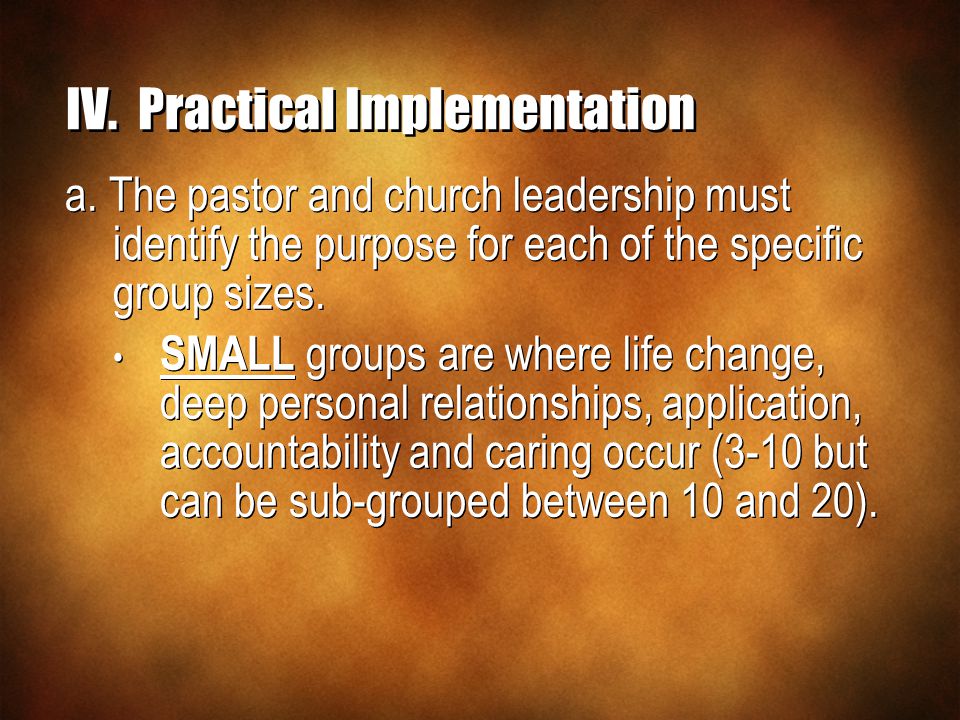 IV. Practical Implementation

a. The pastor and church leadership must identify the purpose for each of the specific group sizes.

• SMALL groups are where life change, deep personal relationships, application, accountability and caring occur (3-10 but can be sub-grouped between 10 and 20).